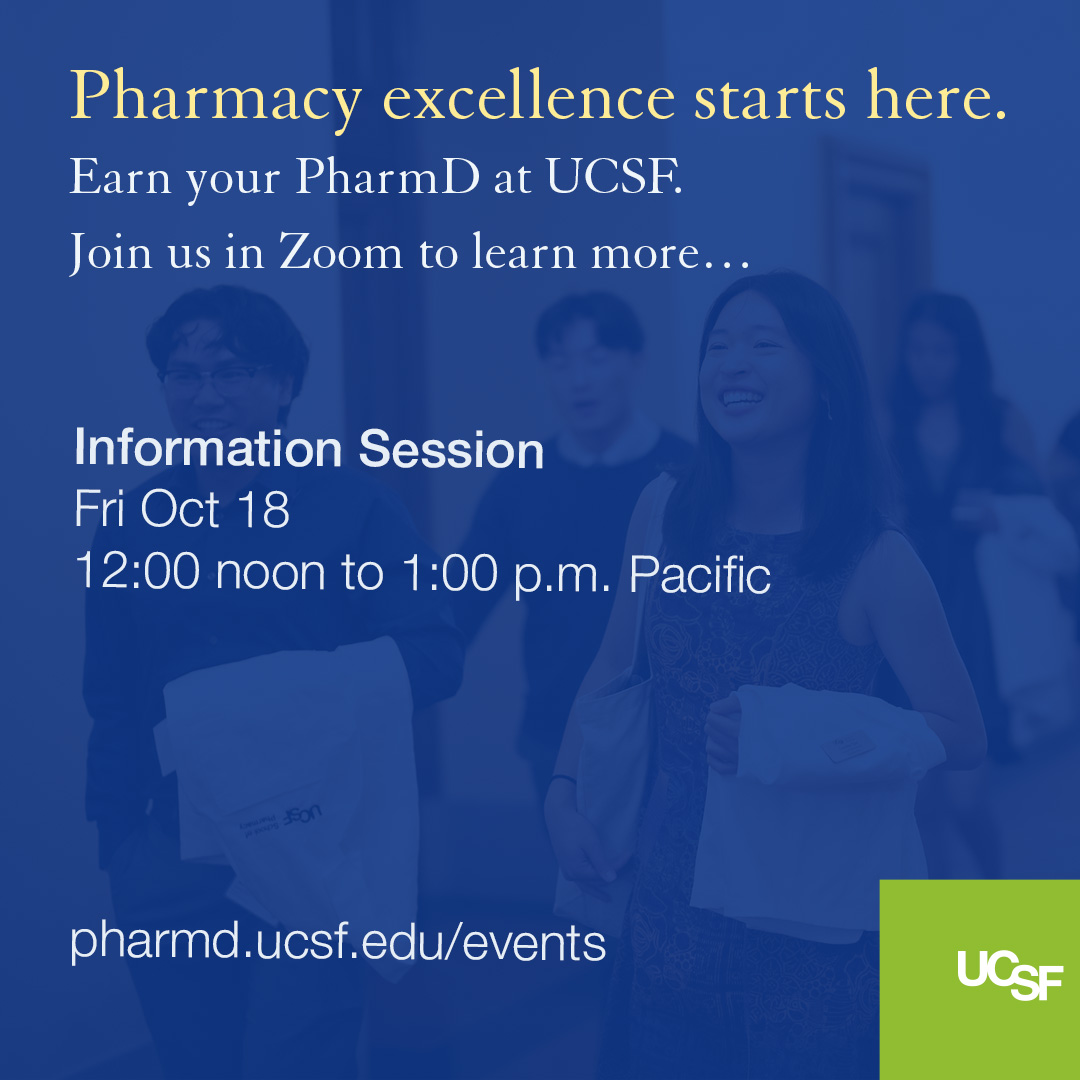 Pharmacy excellence starts here.

Earn your PharmD at UCSF.

Join us in Zoom to learn more…

Information Session
Fri Oct 18
12:00 noon to 1:00 p.m. Pacific

pharmd.ucsf.edu/events

UCSF